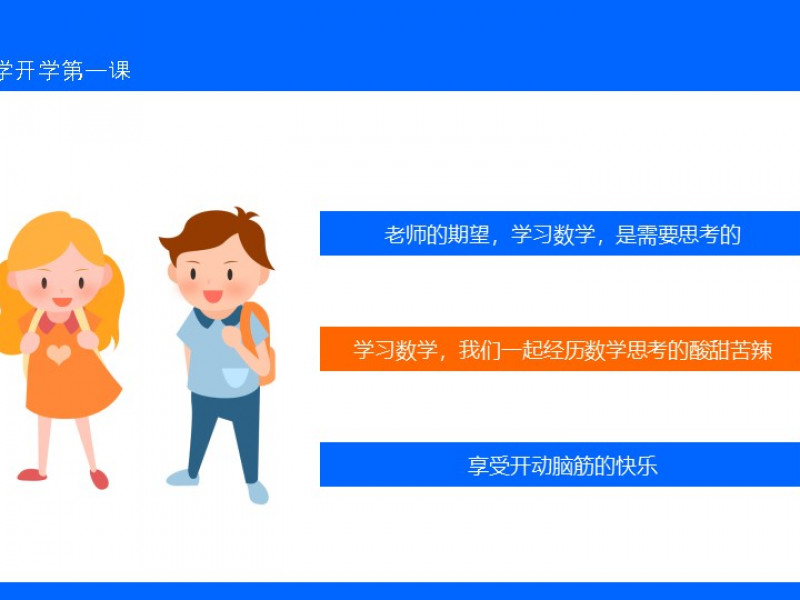 学开学第一课

老师的期望，学习数学，是需要思考的

学习数学，我们一起经历数学思考的酸甜苦辣

享受开动脑筋的快乐